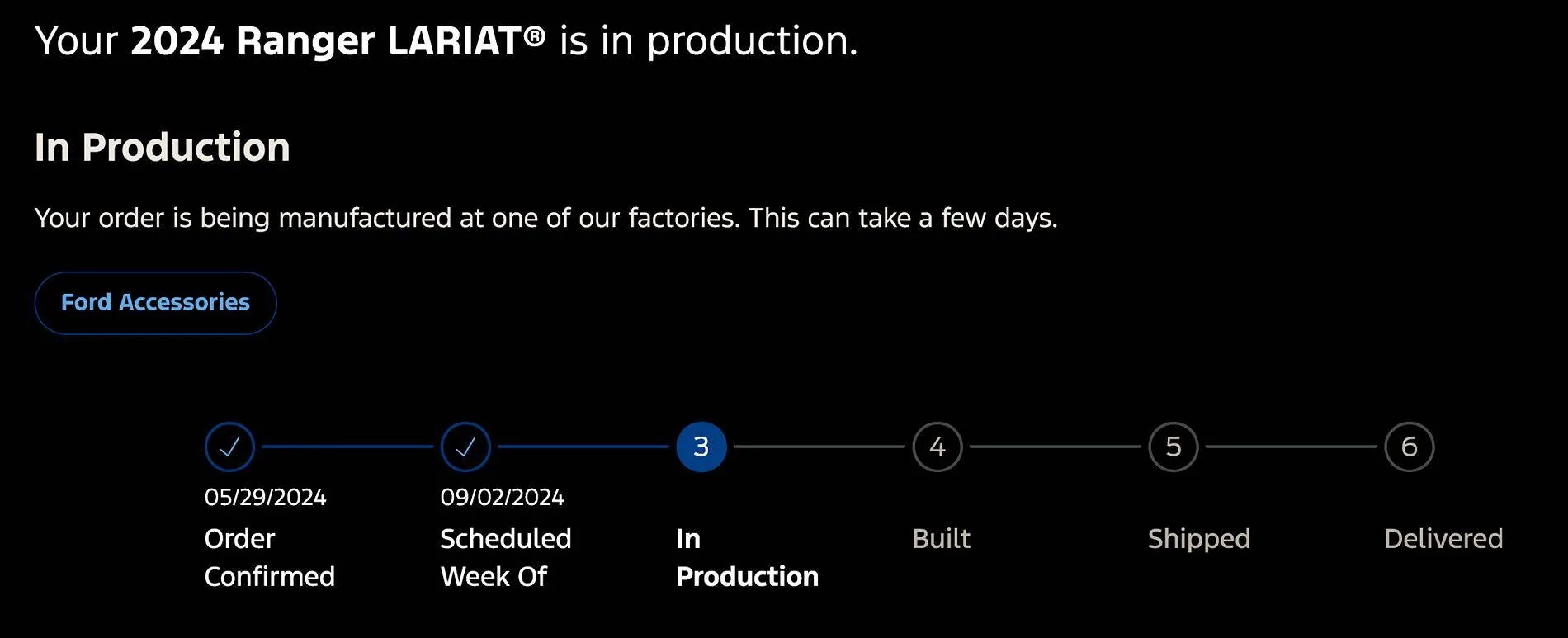 Your 2024 Ranger LARIAT® is in production.

In Production

Your order is being manufactured at one of our factories. This can take a few days.

Ford Accessories

✓ 05/29/2024 Order Confirmed

✓ 09/02/2024 Scheduled Week Of

3 In Production

4 Built

5 Shipped

6 Delivered